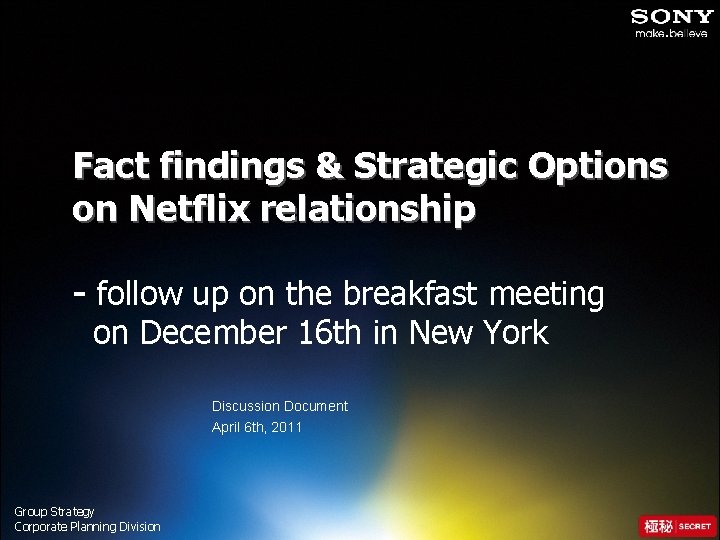 SONY
make.believe

Fact findings & Strategic Options on Netflix relationship

- follow up on the breakfast meeting on December 16th in New York

Discussion Document
April 6th, 2011

Group Strategy
Corporate Planning Division

極秘 SECRET